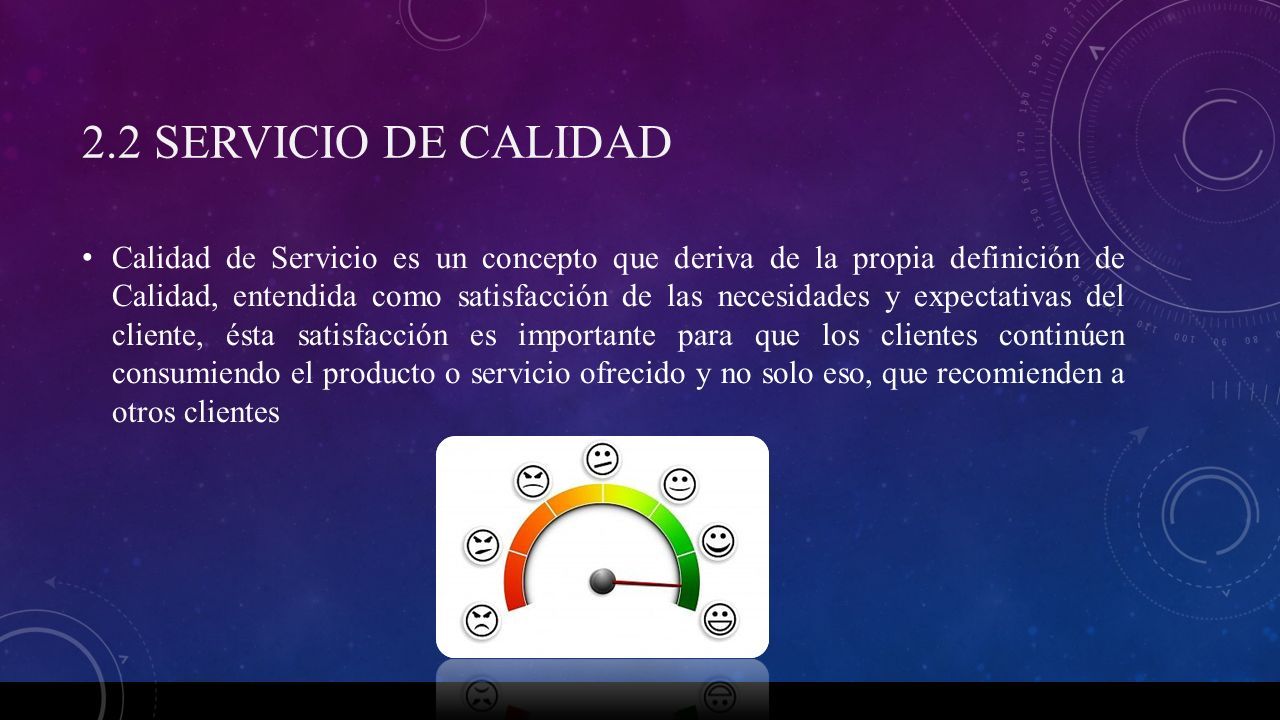 2.2 SERVICIO DE CALIDAD

• Calidad de Servicio es un concepto que deriva de la propia definición de Calidad, entendida como satisfacción de las necesidades y expectativas del cliente, ésta satisfacción es importante para que los clientes continúen consumiendo el producto o servicio ofrecido y no solo eso, que recomienden a otros clientes